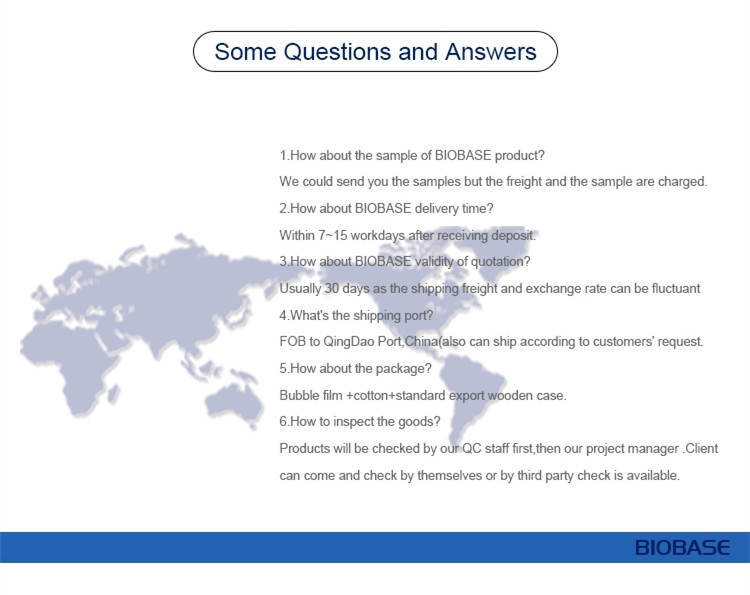 Some Questions and Answers

1.How about the sample of BIOBASE product?

We could send you the samples but the freight and the sample are charged.

2.How about BIOBASE delivery time?

Within 7~15 workdays after receiving deposit.

3.How about BIOBASE validity of quotation?

Usually 30 days as the shipping freight and exchange rate can be fluctuant

4.What's the shipping port?

FOB to QingDao Port,China(also can ship according to customers' request.

5.How about the package?

Bubble film +cotton+standard export wooden case.

6.How to inspect the goods?

Products will be checked by our QC staff first,then our project manager .Client can come and check by themselves or by third party check is available.

BIOBASE